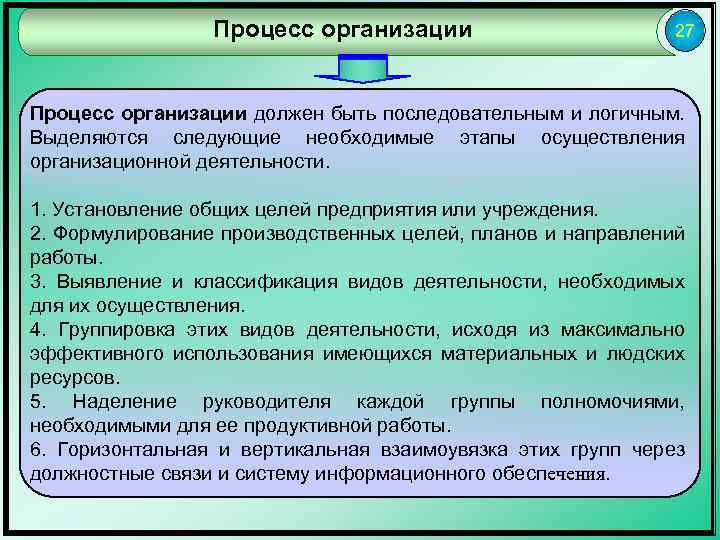 Процесс организации

27

Процесс организации должен быть последовательным и логичным. Выделяются следующие необходимые этапы осуществления организационной деятельности.

1. Установление общих целей предприятия или учреждения.
2. Формулирование производственных целей, планов и направлений работы.
3. Выявление и классификация видов деятельности, необходимых для их осуществления.
4. Группировка этих видов деятельности, исходя из максимально эффективного использования имеющихся материальных и людских ресурсов.
5. Наделение руководителя каждой группы полномочиями, необходимыми для ее продуктивной работы.
6. Горизонтальная и вертикальная взаимоувязка этих групп через должностные связи и систему информационного обеспечения.